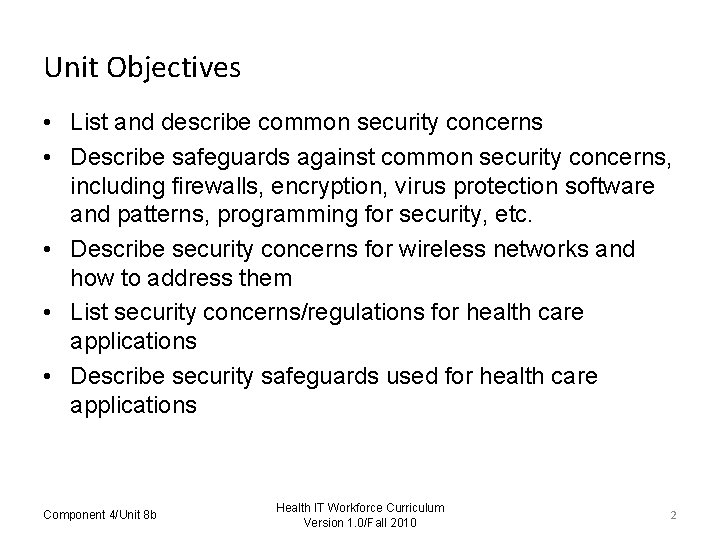 Unit Objectives

• List and describe common security concerns
• Describe safeguards against common security concerns, including firewalls, encryption, virus protection software and patterns, programming for security, etc.
• Describe security concerns for wireless networks and how to address them
• List security concerns/regulations for health care applications
• Describe security safeguards used for health care applications

Component 4/Unit 8b

Health IT Workforce Curriculum
Version 1.0/Fall 2010

2